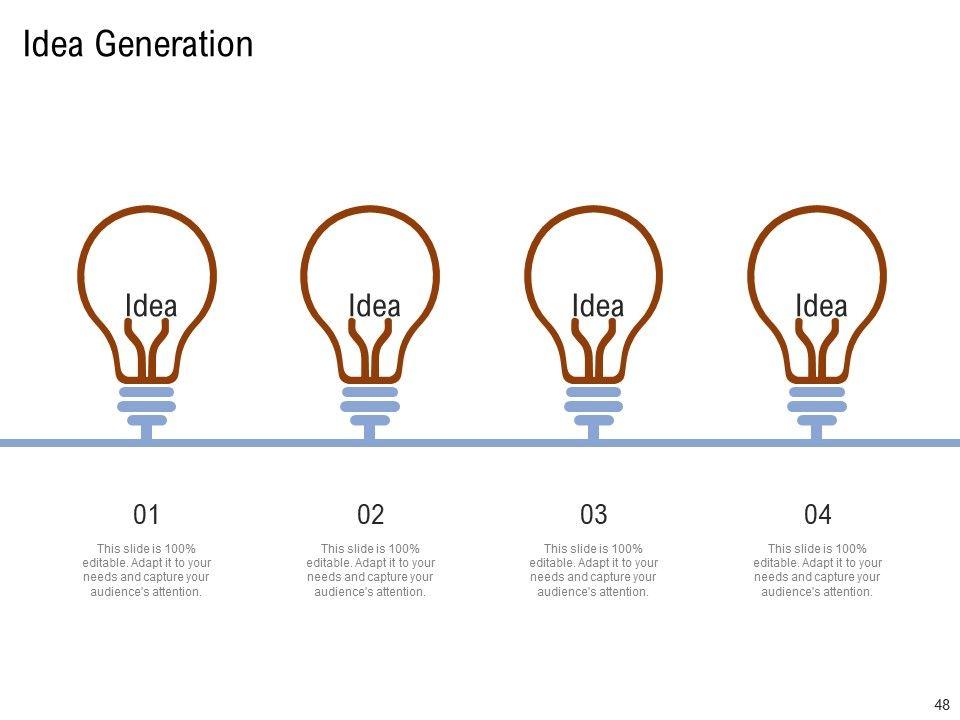 Idea Generation

Idea

Idea

Idea

Idea

01

This slide is 100% editable. Adapt it to your needs and capture your audience's attention.

02

This slide is 100% editable. Adapt it to your needs and capture your audience's attention.

03

This slide is 100% editable. Adapt it to your needs and capture your audience's attention.

04

This slide is 100% editable. Adapt it to your needs and capture your audience's attention.

48